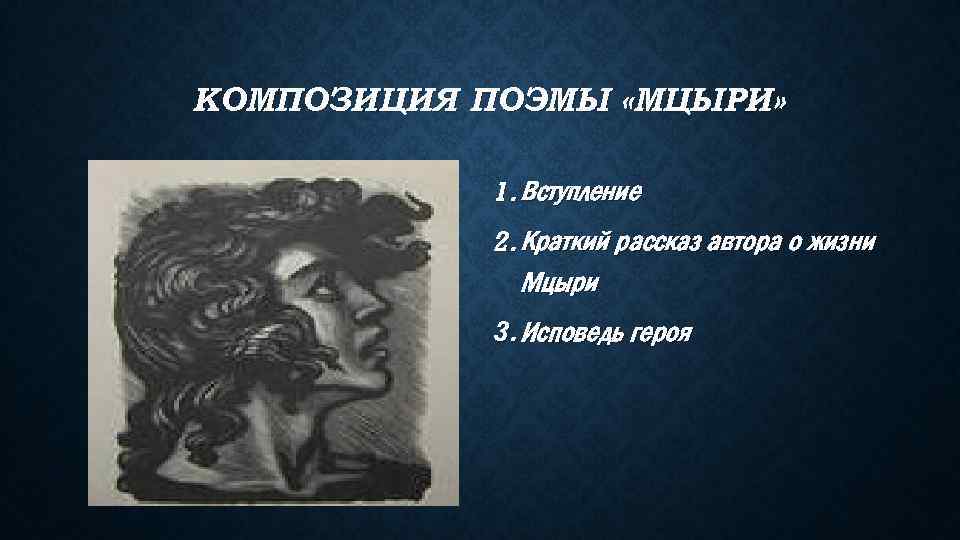 КОМПОЗИЦИЯ ПОЭМЫ «МЦЫРИ»

1. Вступление

2. Краткий рассказ автора о жизни Мцыри

3. Исповедь героя